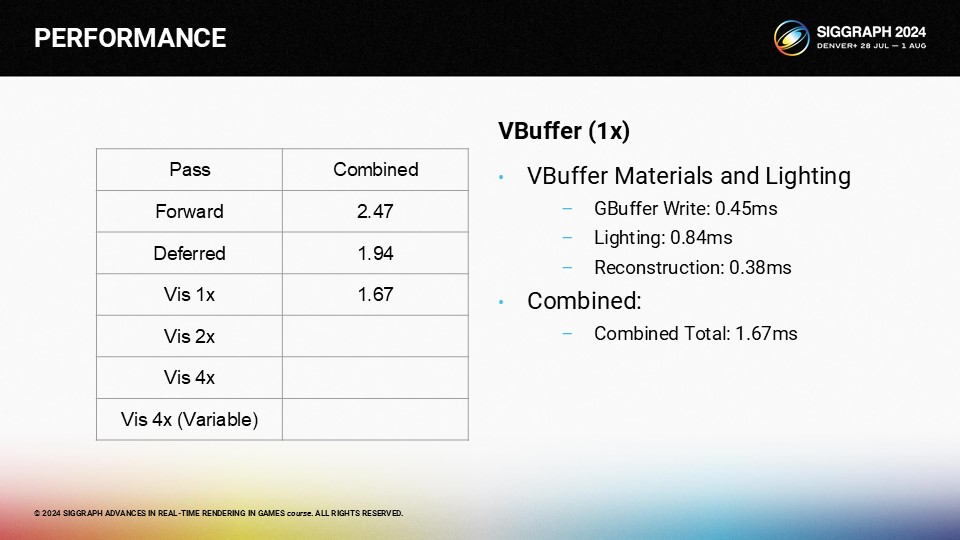 PERFORMANCE

SIGGRAPH 2024
DENVER+ 28 JUL — 1 AUG

| Pass | Combined |
|---|---|
| Forward | 2.47 |
| Deferred | 1.94 |
| Vis 1x | 1.67 |
| Vis 2x | |
| Vis 4x | |
| Vis 4x (Variable) | |

VBuffer (1x)

• VBuffer Materials and Lighting
– GBuffer Write: 0.45ms
– Lighting: 0.84ms
– Reconstruction: 0.38ms
• Combined:
– Combined Total: 1.67ms

© 2024 SIGGRAPH ADVANCES IN REAL-TIME RENDERING IN GAMES course. ALL RIGHTS RESERVED.